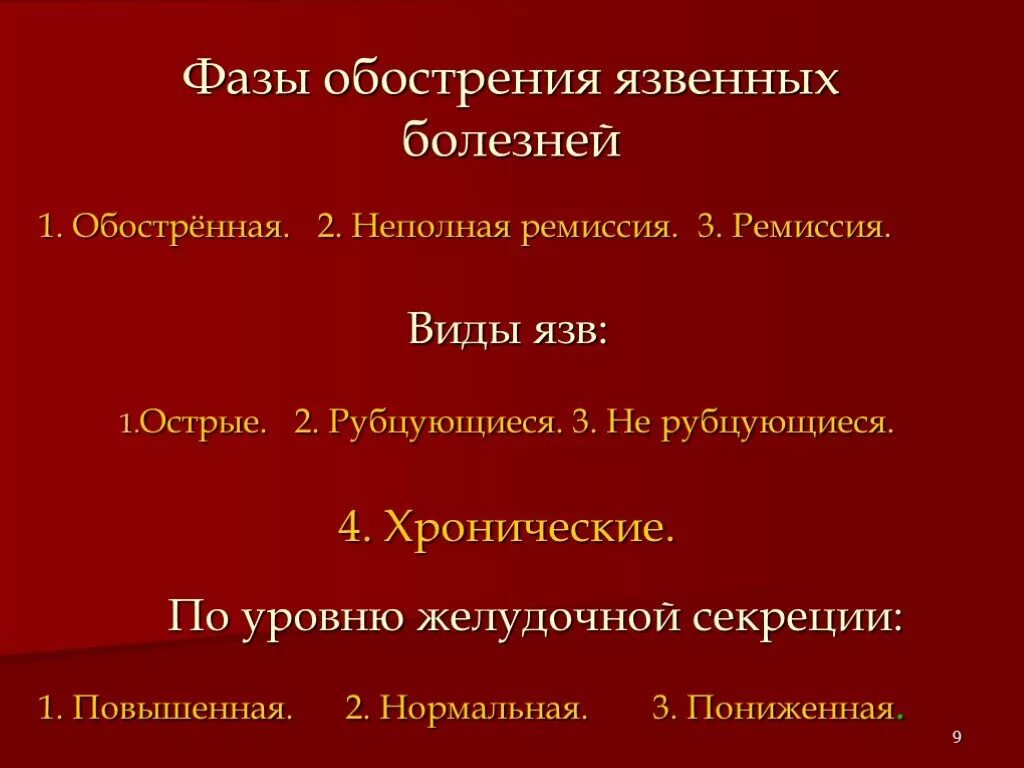 Фазы обострения язвенных болезней

1. Обострённая. 2. Неполная ремиссия. 3. Ремиссия.

Виды язв:

1.Острые. 2. Рубцующиеся. 3. Не рубцующиеся.

4. Хронические.

По уровню желудочной секреции:

1. Повышенная. 2. Нормальная. 3. Пониженная.

9